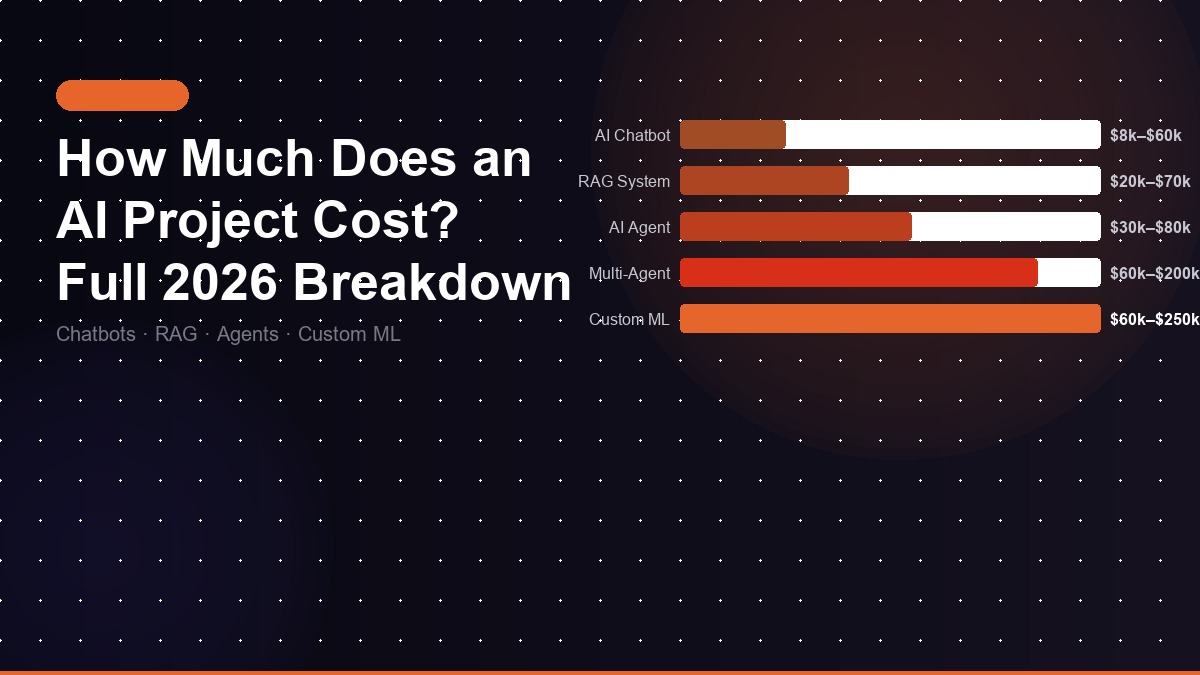 How Much Does an AI Project Cost? Full 2026 Breakdown

Chatbots · RAG · Agents · Custom ML

AI Chatbot $8k–$60k
RAG System $20k–$70k
AI Agent $30k–$80k
Multi-Agent $60k–$200k
Custom ML $60k–$250k